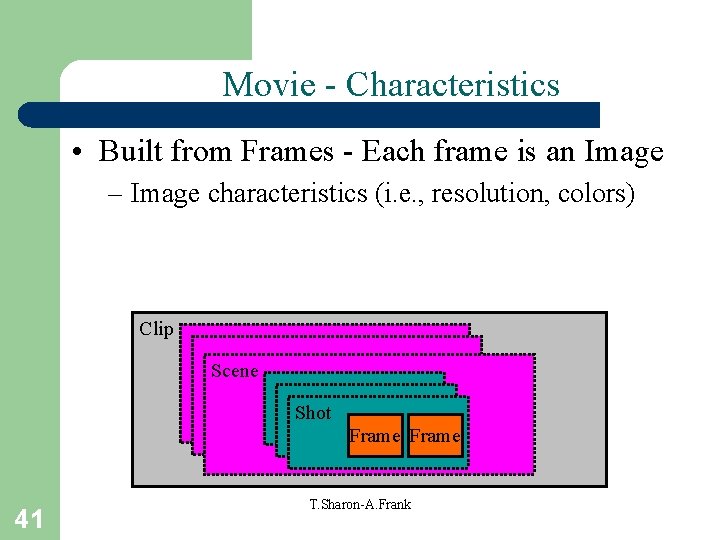 Movie - Characteristics

• Built from Frames - Each frame is an Image
– Image characteristics (i.e., resolution, colors)

Clip
Scene
Shot
Frame
Frame

T.Sharon-A.Frank

41